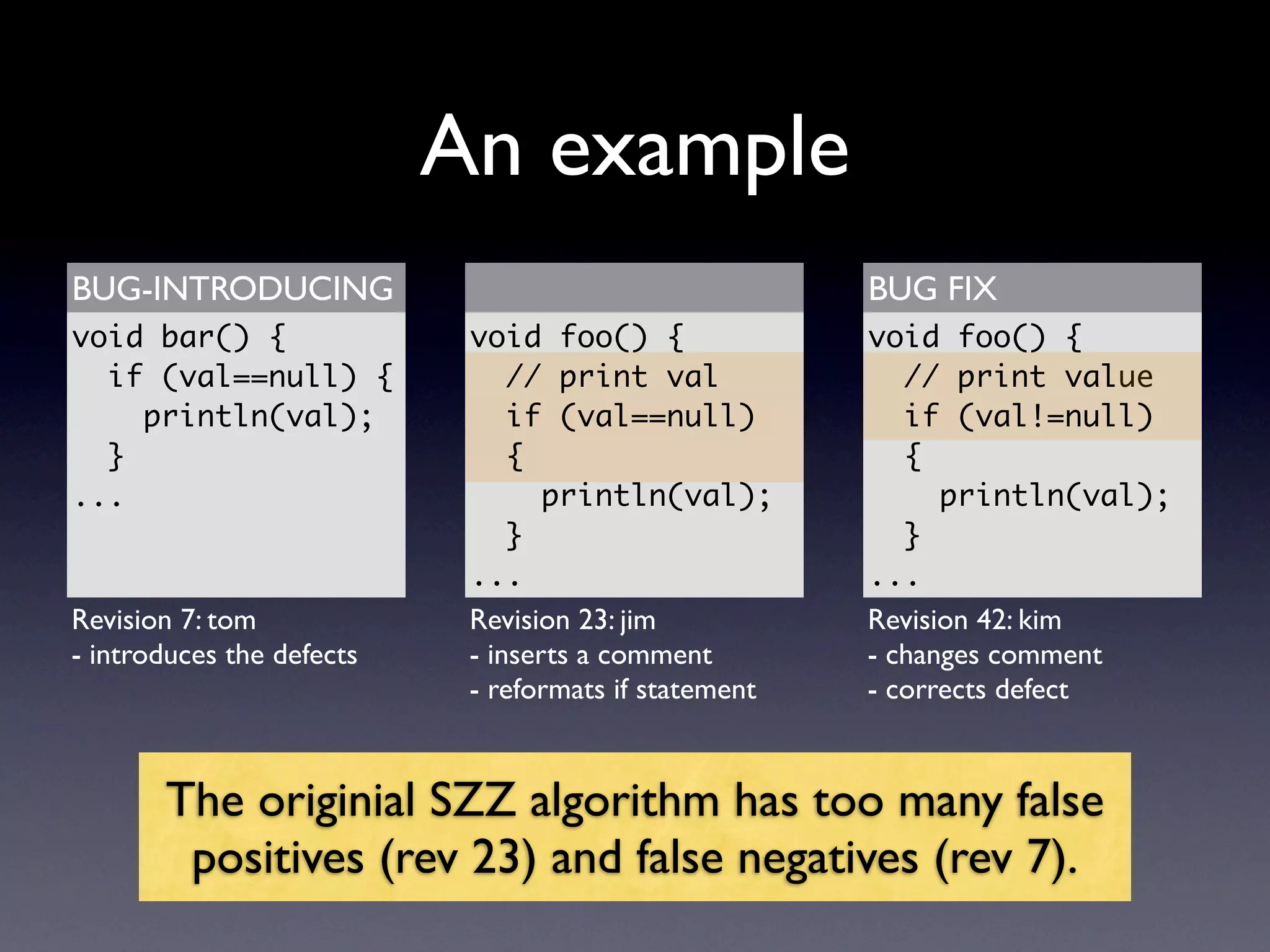 An example

BUG-INTRODUCING

void bar() {
  if (val==null) {
    println(val);
  }
...

Revision 7: tom
- introduces the defects

void foo() {
  // print val
  if (val==null)
  {
    println(val);
  }
...

Revision 23: jim
- inserts a comment
- reformats if statement

BUG FIX

void foo() {
  // print value
  if (val!=null)
  {
    println(val);
  }
...

Revision 42: kim
- changes comment
- corrects defect

The originial SZZ algorithm has too many false positives (rev 23) and false negatives (rev 7).